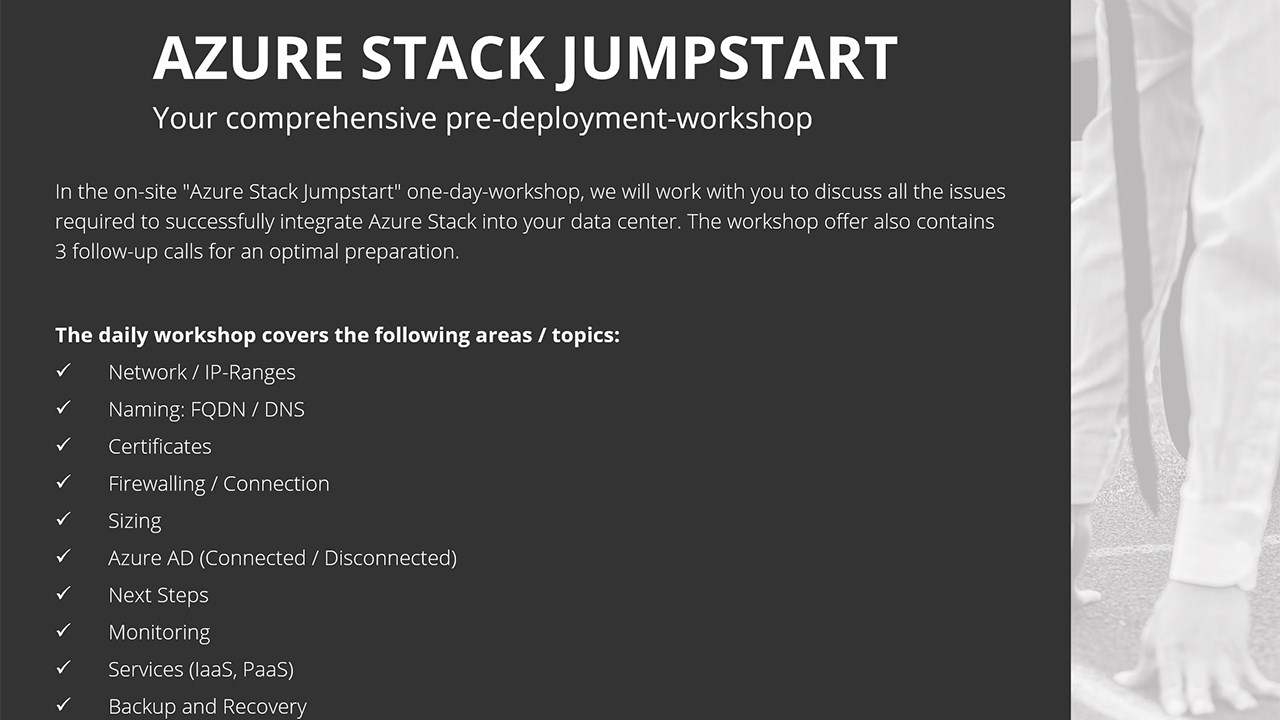 AZURE STACK JUMPSTART
Your comprehensive pre-deployment-workshop

In the on-site "Azure Stack Jumpstart" one-day-workshop, we will work with you to discuss all the issues required to successfully integrate Azure Stack into your data center. The workshop offer also contains 3 follow-up calls for an optimal preparation.

The daily workshop covers the following areas / topics:
✓ Network / IP-Ranges
✓ Naming: FQDN / DNS
✓ Certificates
✓ Firewalling / Connection
✓ Sizing
✓ Azure AD (Connected / Disconnected)
✓ Next Steps
✓ Monitoring
✓ Services (IaaS, PaaS)
✓ Backup and Recovery